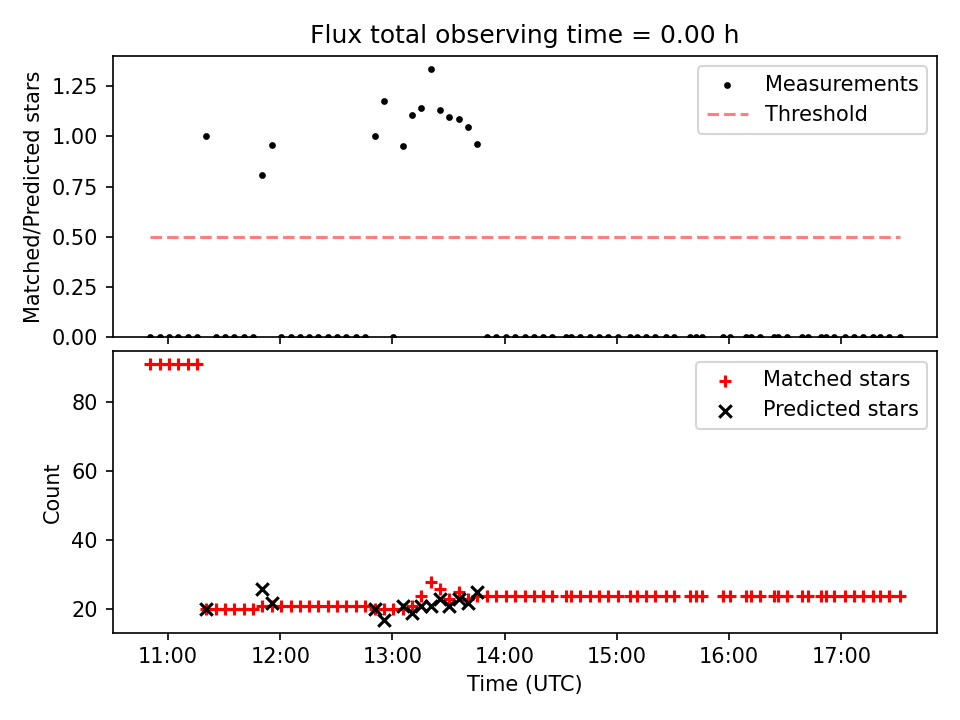 Flux total observing time = 0.00 h

Matched/Predicted stars

1.25
1.00
0.75
0.50
0.25
0.00

Measurements
Threshold

Count

80
60
40
20

Matched stars
Predicted stars

11:00
12:00
13:00
14:00
15:00
16:00
17:00

Time (UTC)